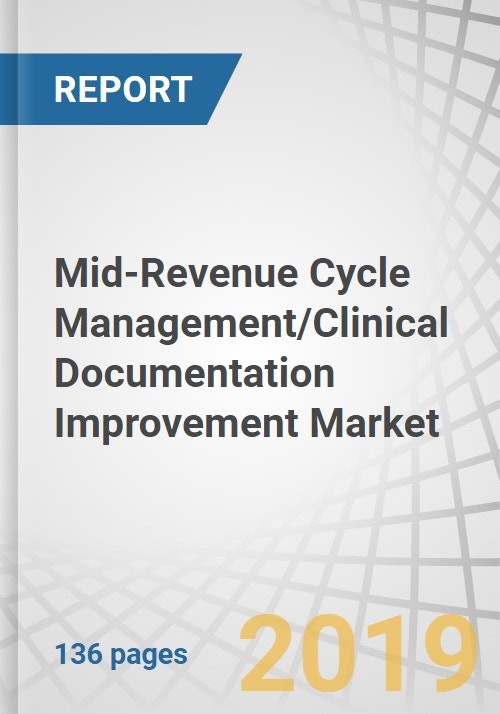 REPORT

Mid-Revenue Cycle Management/Clinical Documentation Improvement Market

136 pages

2019